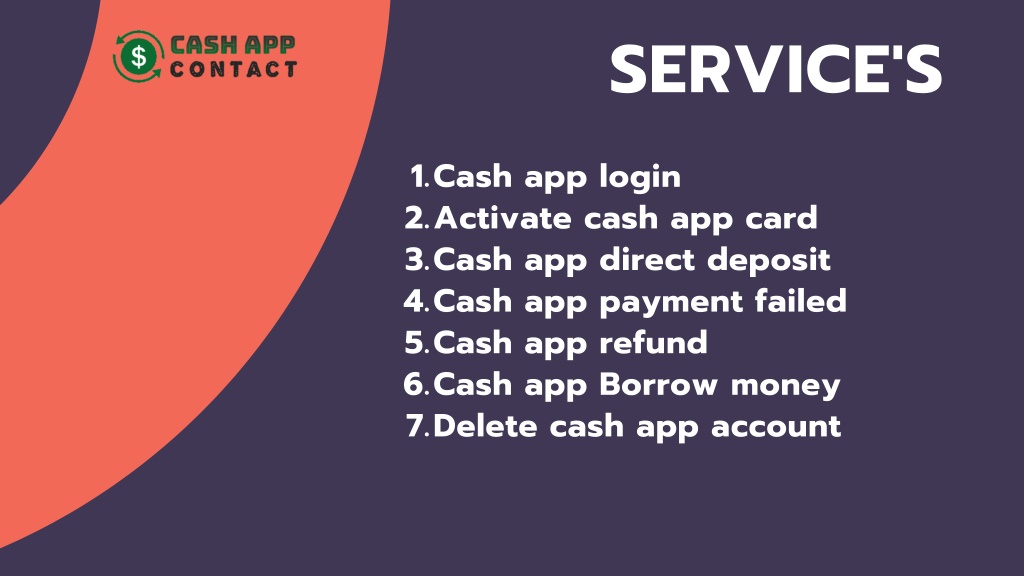 $ CASH APP CONTACT

SERVICE'S

1. Cash app login
2. Activate cash app card
3. Cash app direct deposit
4. Cash app payment failed
5. Cash app refund
6. Cash app Borrow money
7. Delete cash app account